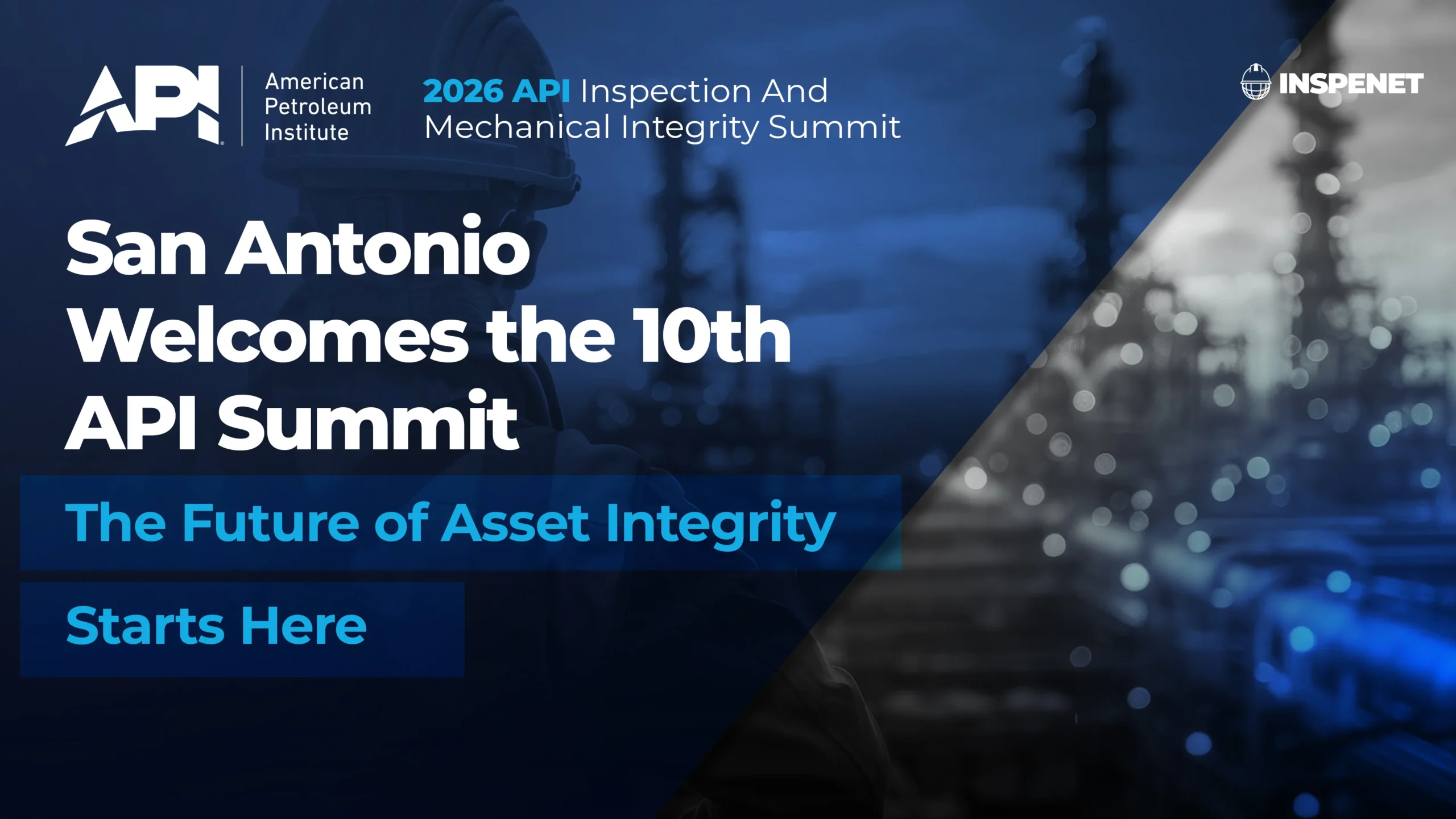 API American Petroleum Institute

2026 API Inspection And Mechanical Integrity Summit

INSPENET

San Antonio Welcomes the 10th API Summit

The Future of Asset Integrity

Starts Here